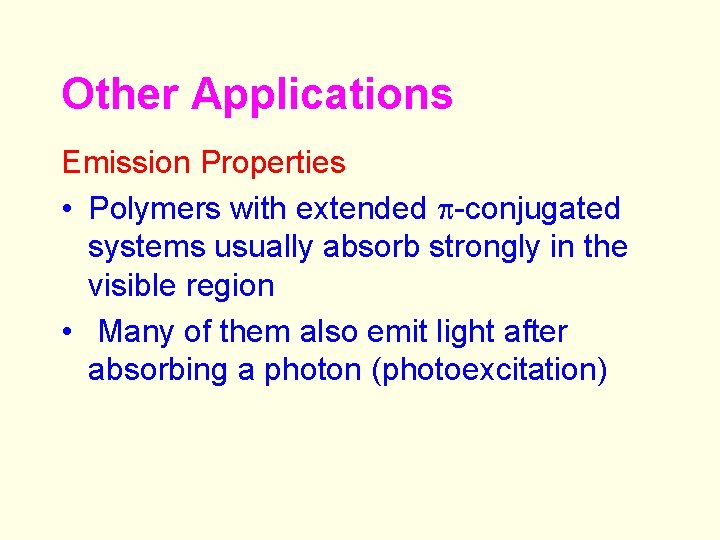 Other Applications

Emission Properties

• Polymers with extended $\pi$-conjugated systems usually absorb strongly in the visible region

• Many of them also emit light after absorbing a photon (photoexcitation)